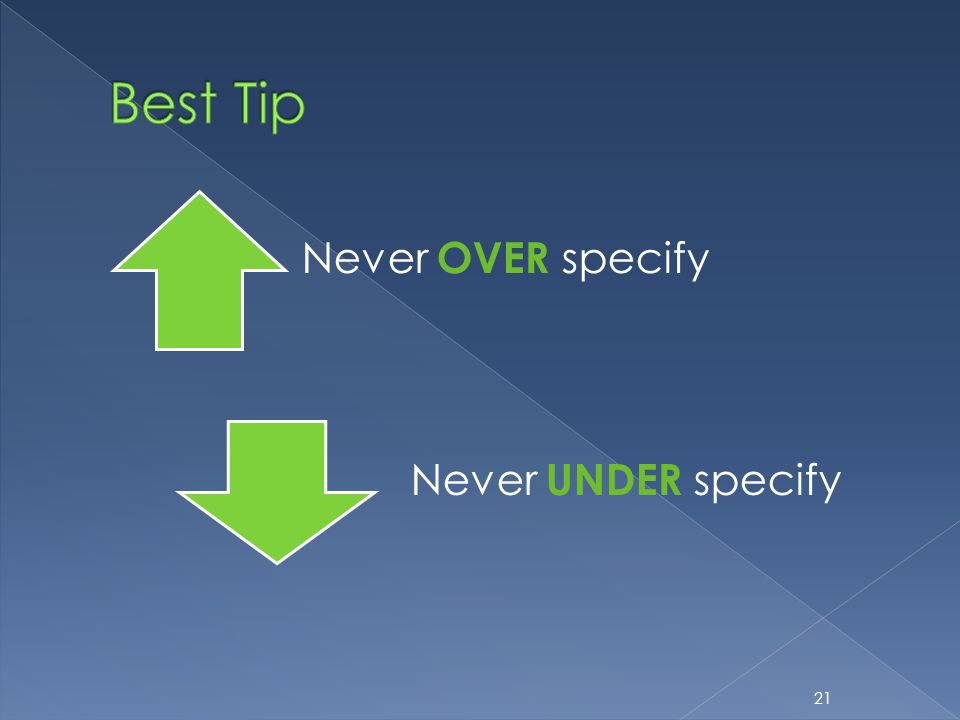 Best Tip

Never OVER specify

Never UNDER specify

21